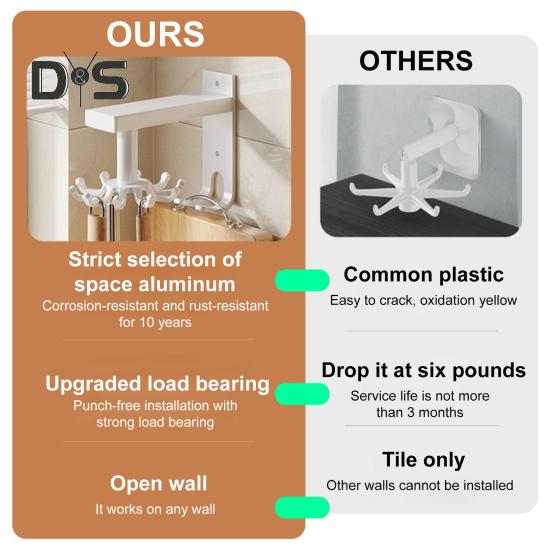 OURS

D&S

Strict selection of space aluminum
Corrosion-resistant and rust-resistant for 10 years

Upgraded load bearing
Punch-free installation with strong load bearing

Open wall
It works on any wall

OTHERS

Common plastic
Easy to crack, oxidation yellow

Drop it at six pounds
Service life is not more than 3 months

Tile only
Other walls cannot be installed